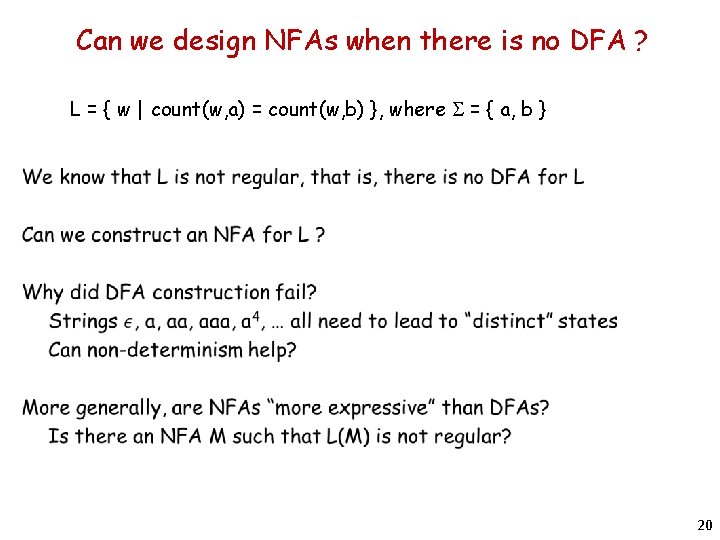 Can we design NFAs when there is no DFA ?

$L = \{ w \mid count(w,a) = count(w,b) \}$, where $\Sigma = \{ a, b \}$

We know that L is not regular, that is, there is no DFA for L

Can we construct an NFA for L ?

Why did DFA construction fail?

Strings $\epsilon$, a, aa, aaa, $a^4$, ... all need to lead to "distinct" states

Can non-determinism help?

More generally, are NFAs "more expressive" than DFAs?

Is there an NFA M such that L(M) is not regular?

20